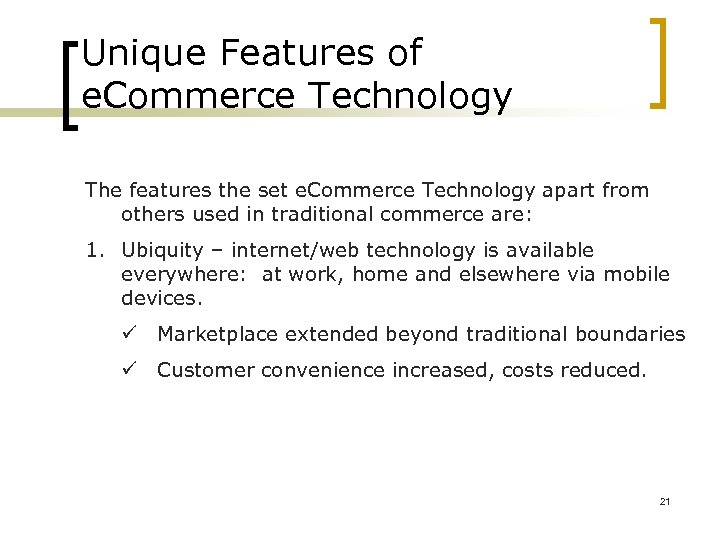 Unique Features of eCommerce Technology

The features the set eCommerce Technology apart from others used in traditional commerce are:

1. Ubiquity – internet/web technology is available everywhere: at work, home and elsewhere via mobile devices.

✓ Marketplace extended beyond traditional boundaries

✓ Customer convenience increased, costs reduced.

21